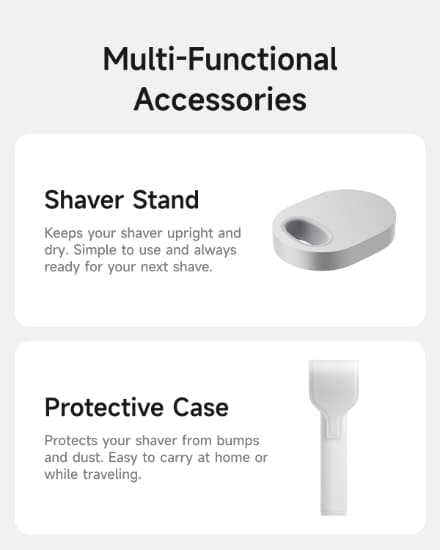 Multi-Functional Accessories

Shaver Stand

Keeps your shaver upright and dry. Simple to use and always ready for your next shave.

Protective Case

Protects your shaver from bumps and dust. Easy to carry at home or while traveling.